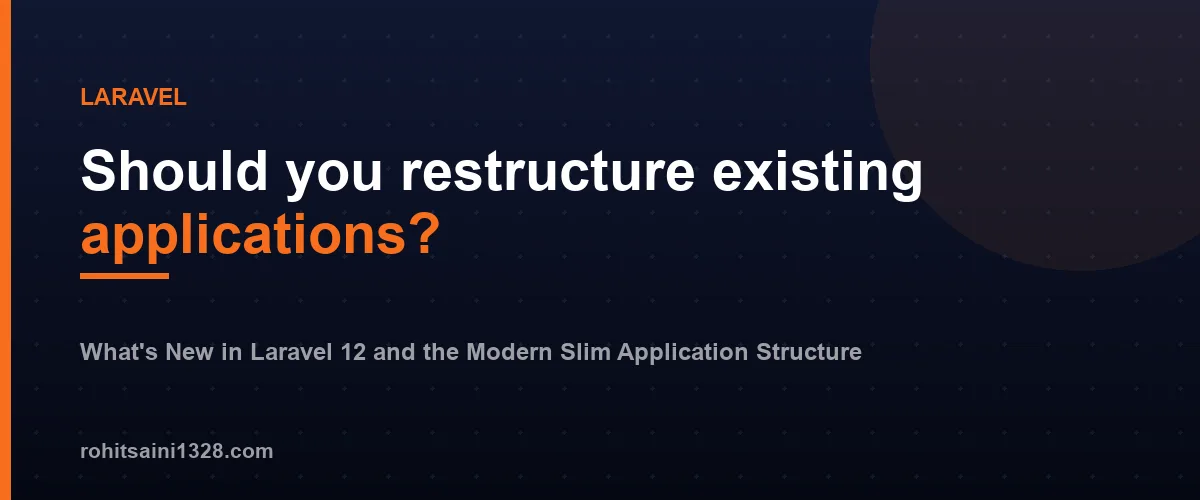 LARAVEL

Should you restructure existing applications?

What's New in Laravel 12 and the Modern Slim Application Structure

rohitsaini1328.com